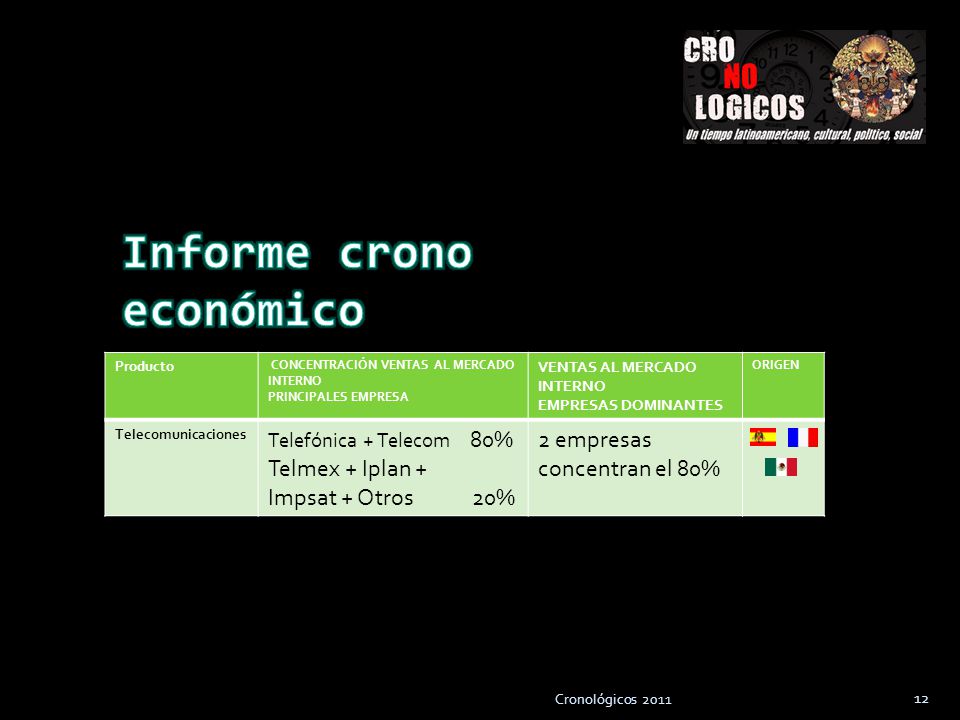 CRO NO LOGICOS
Un tiempo latinoamericano, cultural, político, social

Informe crono económico

| Producto | CONCENTRACIÓN VENTAS AL MERCADO INTERNO PRINCIPALES EMPRESA | VENTAS AL MERCADO INTERNO EMPRESAS DOMINANTES | ORIGEN |
|---|---|---|---|
| Telecomunicaciones | Telefónica + Telecom 80% Telmex + Iplan + Impsat + Otros 20% | 2 empresas concentran el 80% | |

Cronológicos 2011

12